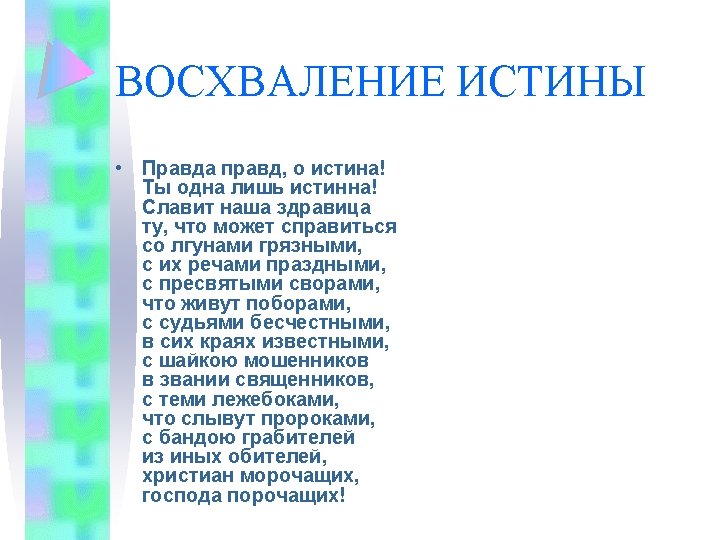 ВОСХВАЛЕНИЕ ИСТИНЫ

• Правда правд, о истина!
Ты одна лишь истинна!
Славит наша здравица
ту, что может справиться
со лгунами грязными,
с их речами праздными,
с пресвятыми сворами,
что живут поборами,
с судьями бесчестными,
в сих краях известными,
с шайкою мошенников
в звании священников,
с теми лежебоками,
что слывут пророками,
с бандою грабителей
из иных обителей,
христиан морочащих,
господа порочащих!